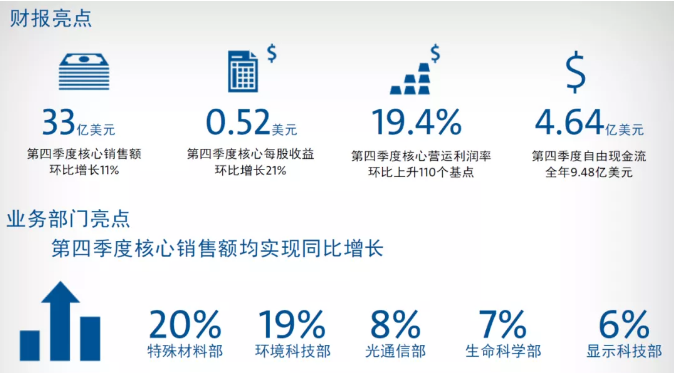 财报亮点

$ $ $

33亿美元
第四季度核心销售额
环比增长11%

0.52美元
第四季度核心每股收益
环比增长21%

19.4%
第四季度核心营运利润率
环比上升110个基点

4.64亿美元
第四季度自由现金流
全年9.48亿美元

业务部门亮点

第四季度核心销售额均实现同比增长

20%
特殊材料部

19%
环境科技部

8%
光通信部

7%
生命科学部

6%
显示科技部